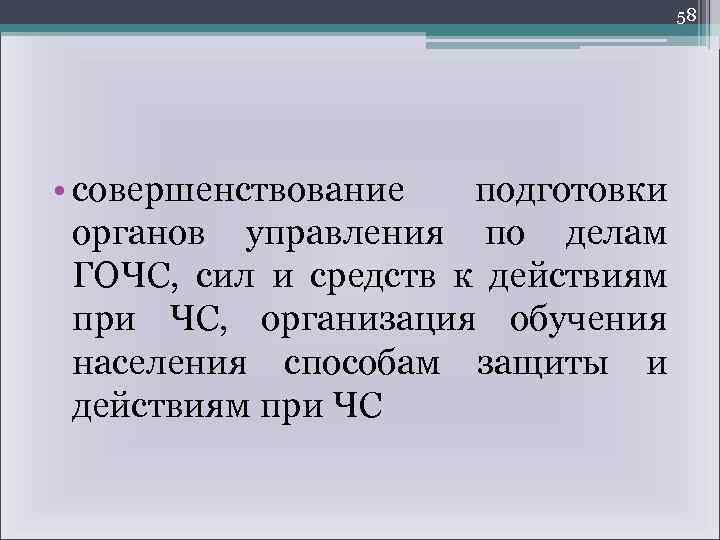 58

• совершенствование подготовки органов управления по делам ГОЧС, сил и средств к действиям при ЧС, организация обучения населения способам защиты и действиям при ЧС